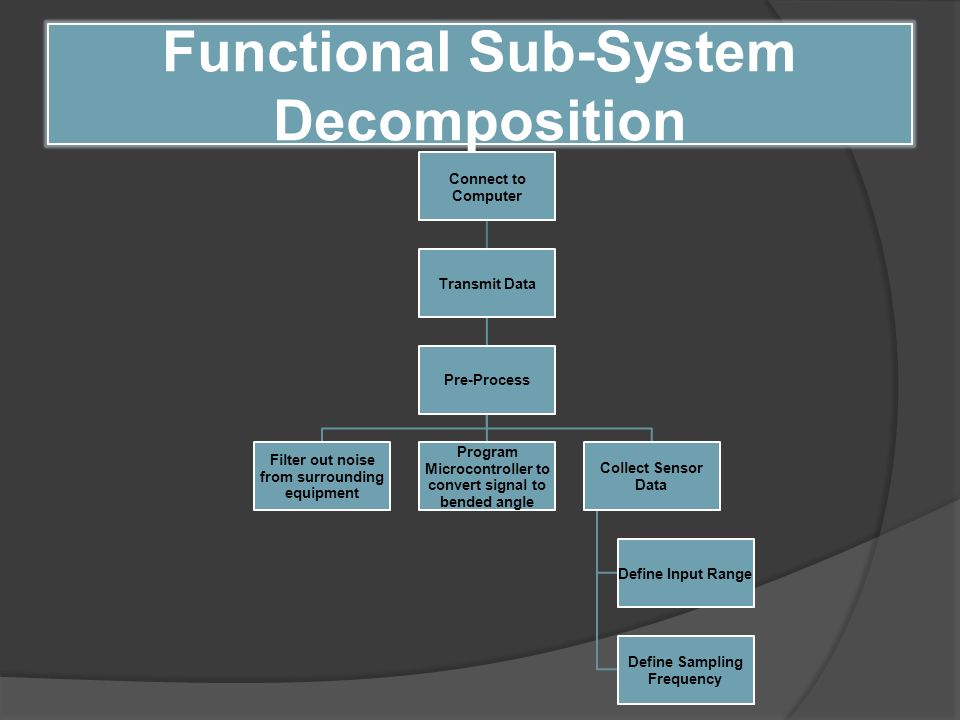 Functional Sub-System Decomposition

Connect to Computer

Transmit Data

Pre-Process

Filter out noise from surrounding equipment

Program Microcontroller to convert signal to bended angle

Collect Sensor Data

Define Input Range

Define Sampling Frequency